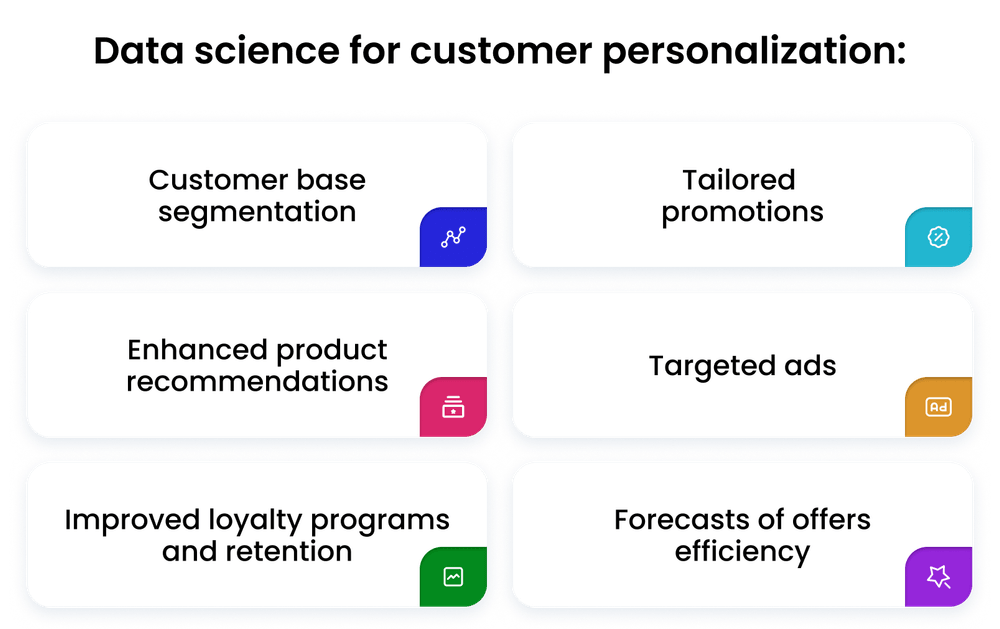 Data science for customer personalization:

Customer base segmentation

Tailored promotions

Enhanced product recommendations

Targeted ads

Ad

Improved loyalty programs and retention

Forecasts of offers efficiency